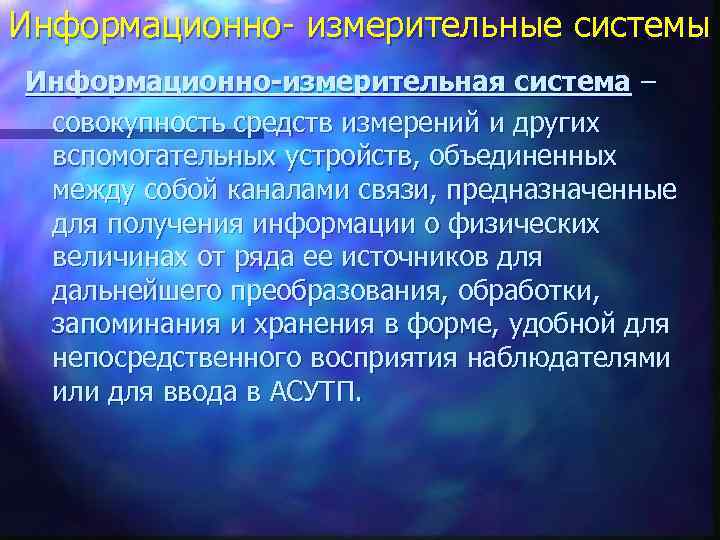 Информационно- измерительные системы

Информационно-измерительная система – совокупность средств измерений и других вспомогательных устройств, объединенных между собой каналами связи, предназначенные для получения информации о физических величинах от ряда ее источников для дальнейшего преобразования, обработки, запоминания и хранения в форме, удобной для непосредственного восприятия наблюдателями или для ввода в АСУТП.